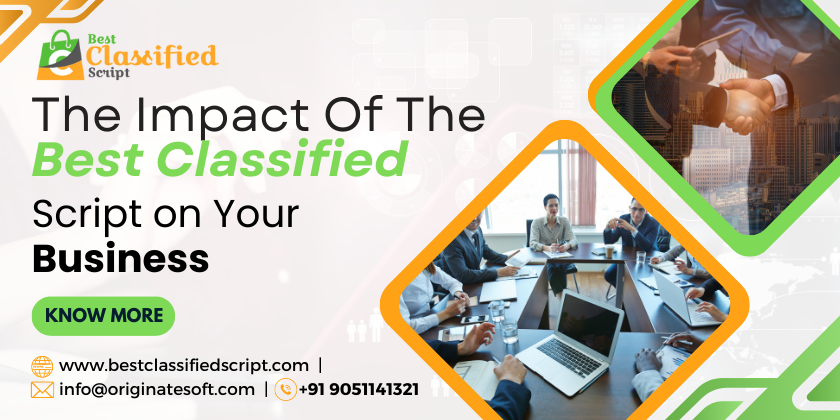 Best Classified Script

The Impact Of The Best Classified Script on Your Business

KNOW MORE

www.bestclassifiedscript.com |
info@originatesoft.com | +91 9051141321